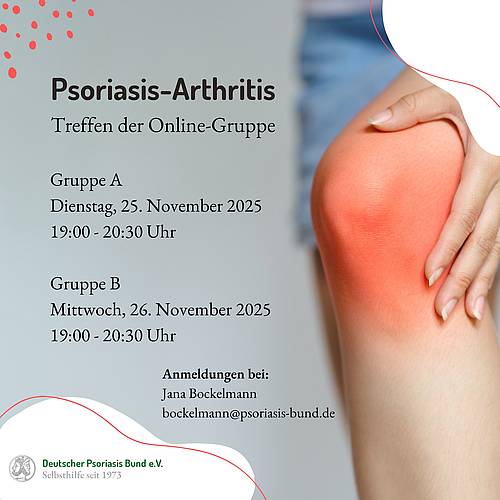 Psoriasis-Arthritis
Treffen der Online-Gruppe

Gruppe A
Dienstag, 25. November 2025
19:00 - 20:30 Uhr

Gruppe B
Mittwoch, 26. November 2025
19:00 - 20:30 Uhr

Anmeldungen bei:
Jana Bockelmann
bockelmann@psoriasis-bund.de

Deutscher Psoriasis Bund e.V.
Selbsthilfe seit 1973